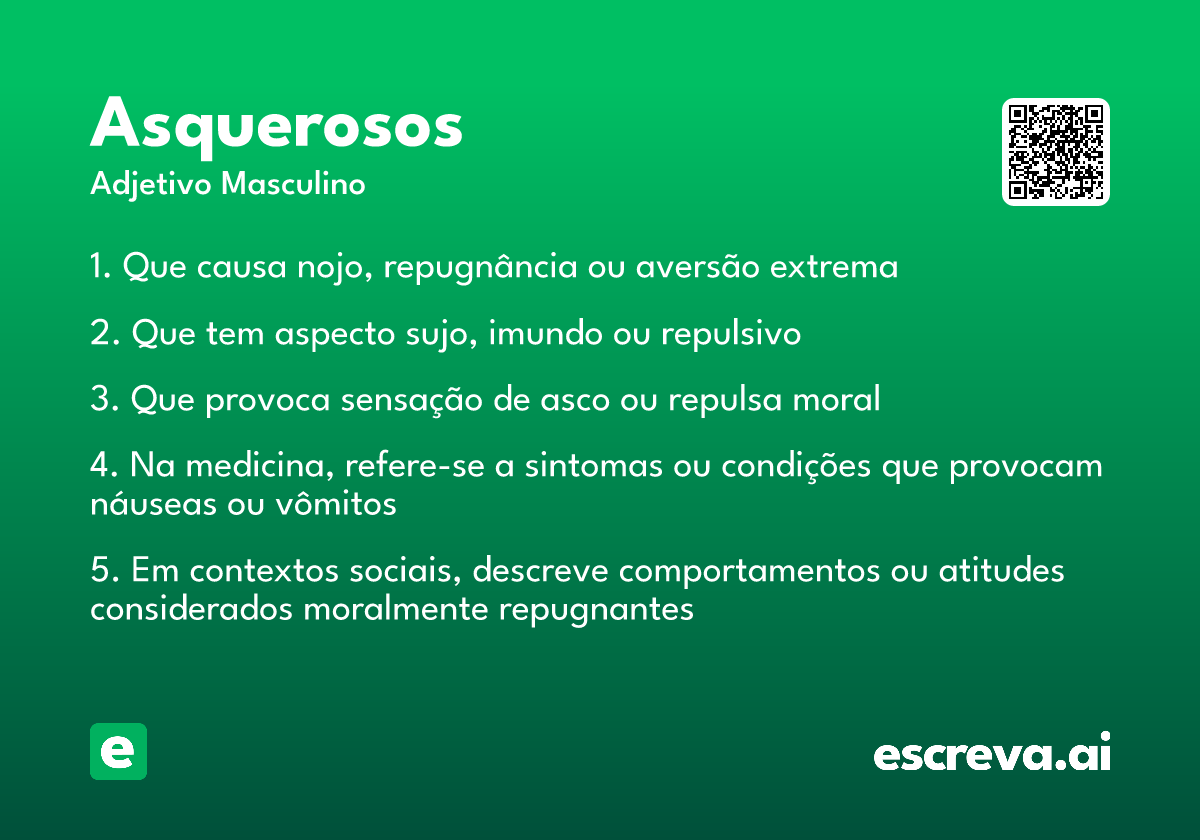 Asquerosos
Adjetivo Masculino

1. Que causa nojo, repugnância ou aversão extrema

2. Que tem aspecto sujo, imundo ou repulsivo

3. Que provoca sensação de asco ou repulsa moral

4. Na medicina, refere-se a sintomas ou condições que provocam náuseas ou vômitos

5. Em contextos sociais, descreve comportamentos ou atitudes considerados moralmente repugnantes

e

escreva.ai